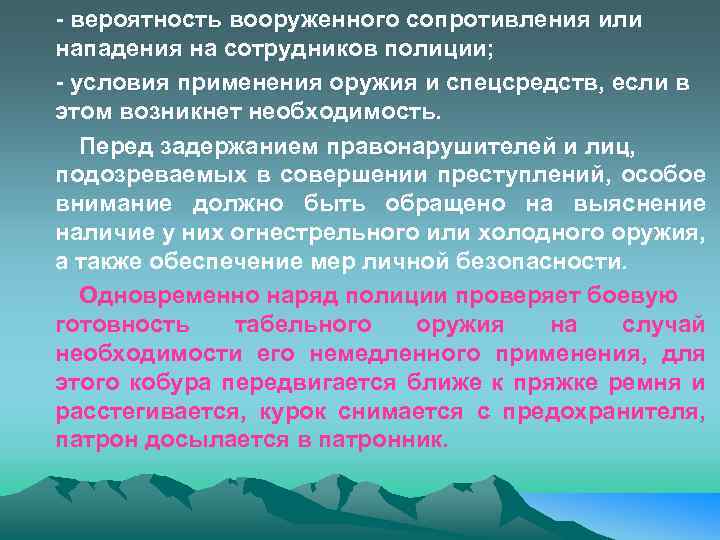 - вероятность вооруженного сопротивления или нападения на сотрудников полиции;

- условия применения оружия и спецсредств, если в этом возникнет необходимость.

Перед задержанием правонарушителей и лиц, подозреваемых в совершении преступлений, особое внимание должно быть обращено на выяснение наличие у них огнестрельного или холодного оружия, а также обеспечение мер личной безопасности.

Одновременно наряд полиции проверяет боевую готовность табельного оружия на случай необходимости его немедленного применения, для этого кобура передвигается ближе к пряжке ремня и расстегивается, курок снимается с предохранителя, патрон досылается в патронник.